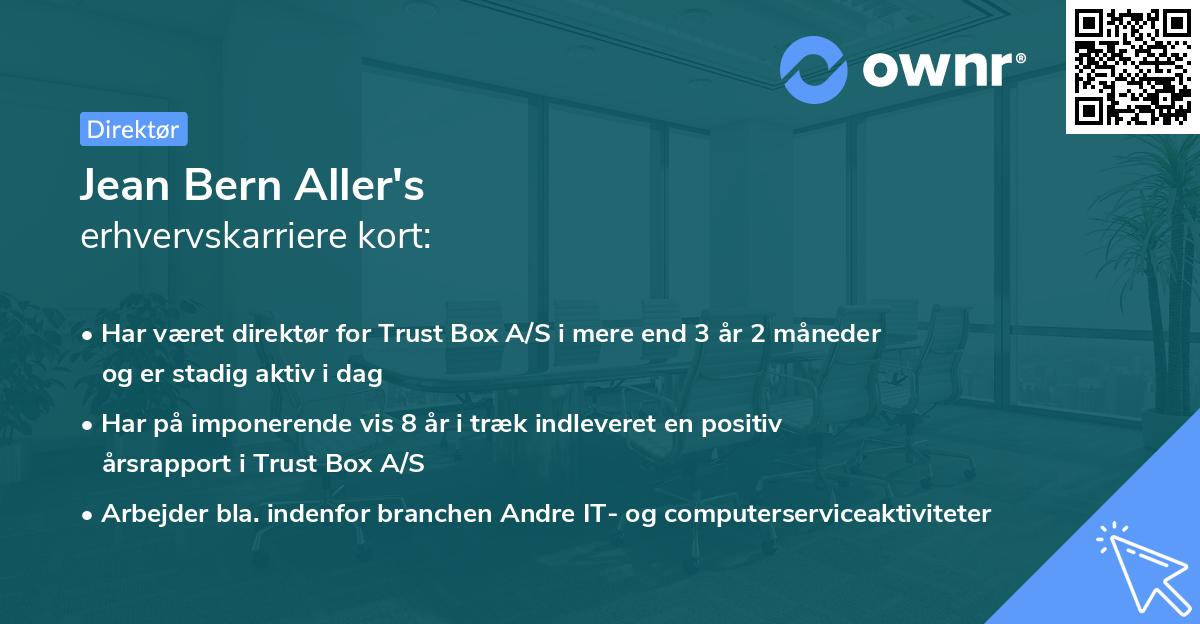 ownr®

Direktør

Jean Bern Aller's
erhvervskarriere kort:

• Har været direktør for Trust Box A/S i mere end 3 år 2 måneder og er stadig aktiv i dag
• Har på imponerende vis 8 år i træk indleveret en positiv årsrapport i Trust Box A/S
• Arbejder bla. indenfor branchen Andre IT- og computerserviceaktiviteter